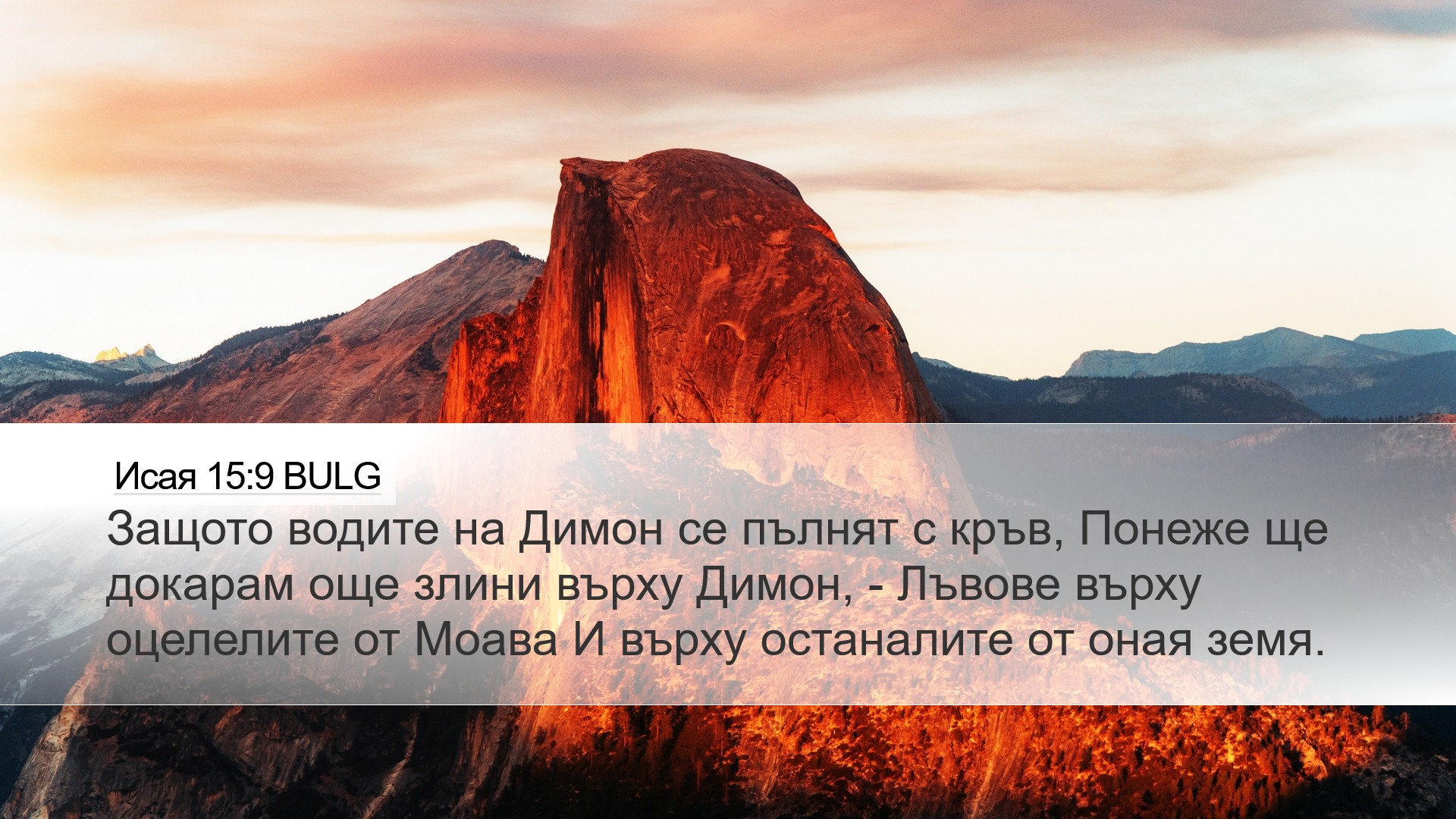 Исая 15:9 BULG

Защото водите на Димон се пълнят с кръв, Понеже ще докарам още злини върху Димон, - Лъвове върху оцелелите от Моава И върху останалите от оная земя.